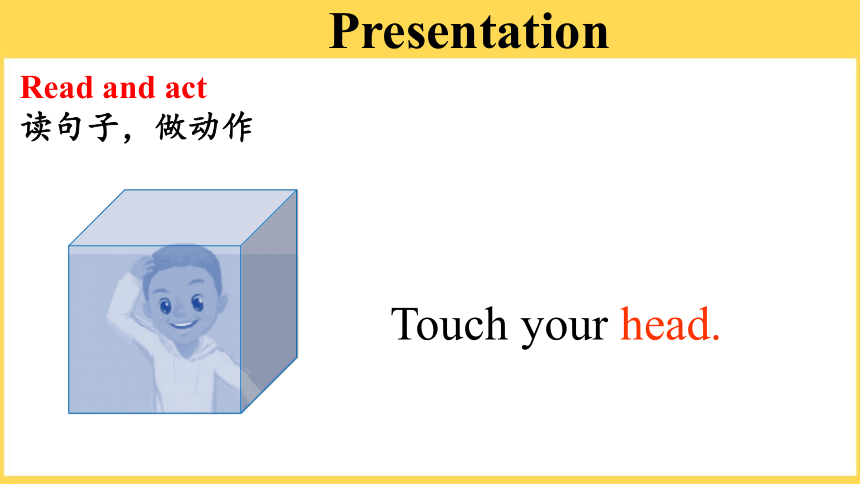 Presentation

Read and act
读句子，做动作

Touch your head.